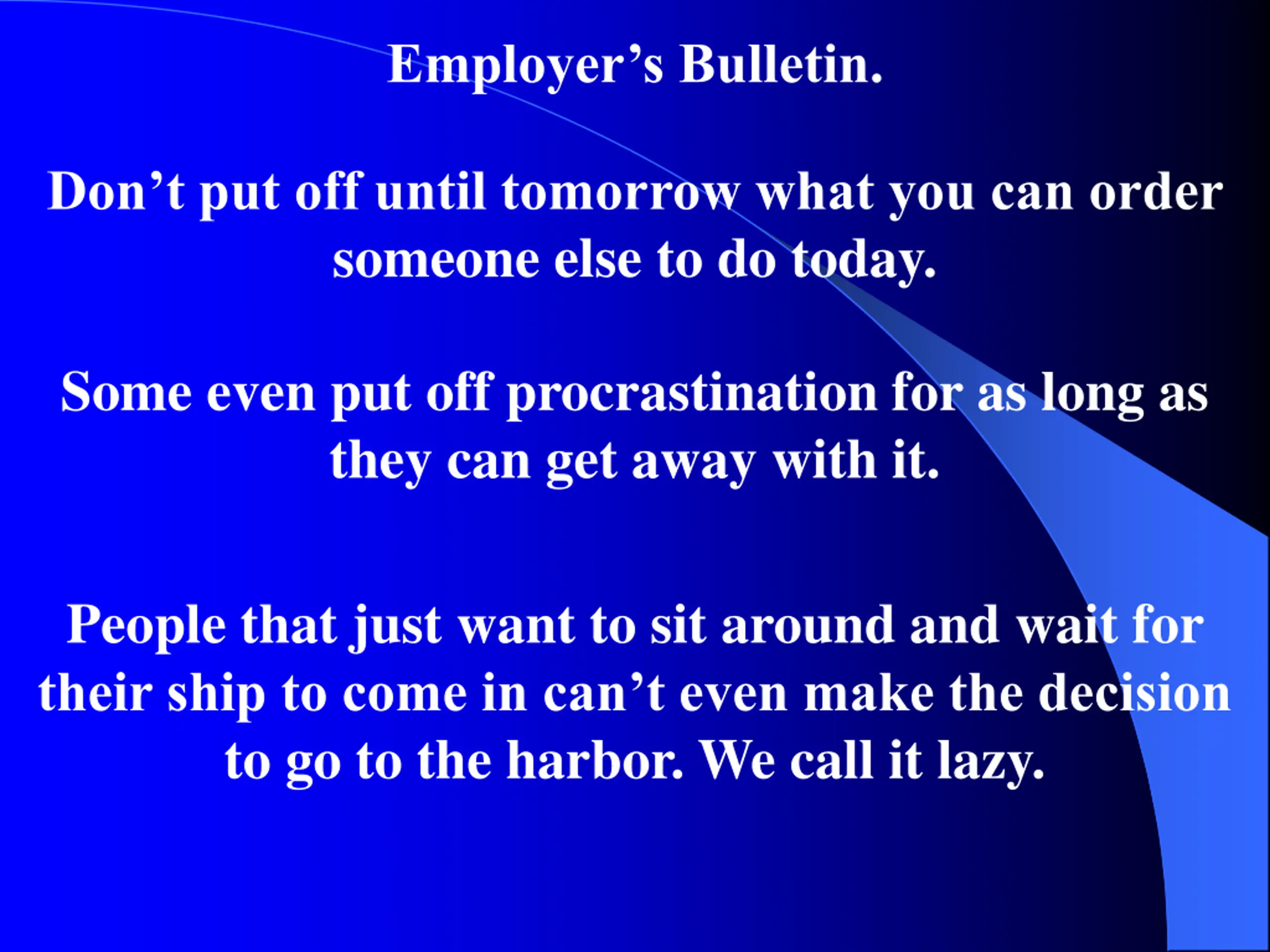 Employer’s Bulletin.

Don’t put off until tomorrow what you can order someone else to do today.

Some even put off procrastination for as long as they can get away with it.

People that just want to sit around and wait for their ship to come in can’t even make the decision to go to the harbor. We call it lazy.